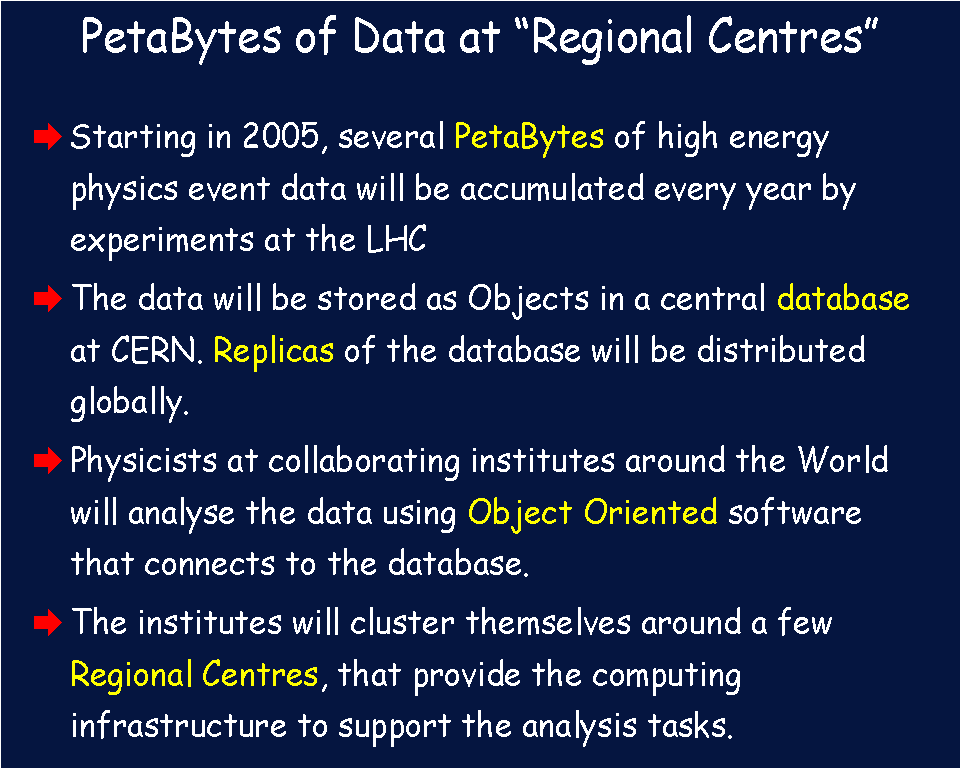 PetaBytes of Data at "Regional Centres"

Starting in 2005, several PetaBytes of high energy physics event data will be accumulated every year by experiments at the LHC

The data will be stored as Objects in a central database at CERN. Replicas of the database will be distributed globally.

Physicists at collaborating institutes around the World will analyse the data using Object Oriented software that connects to the database.

The institutes will cluster themselves around a few Regional Centres, that provide the computing infrastructure to support the analysis tasks.